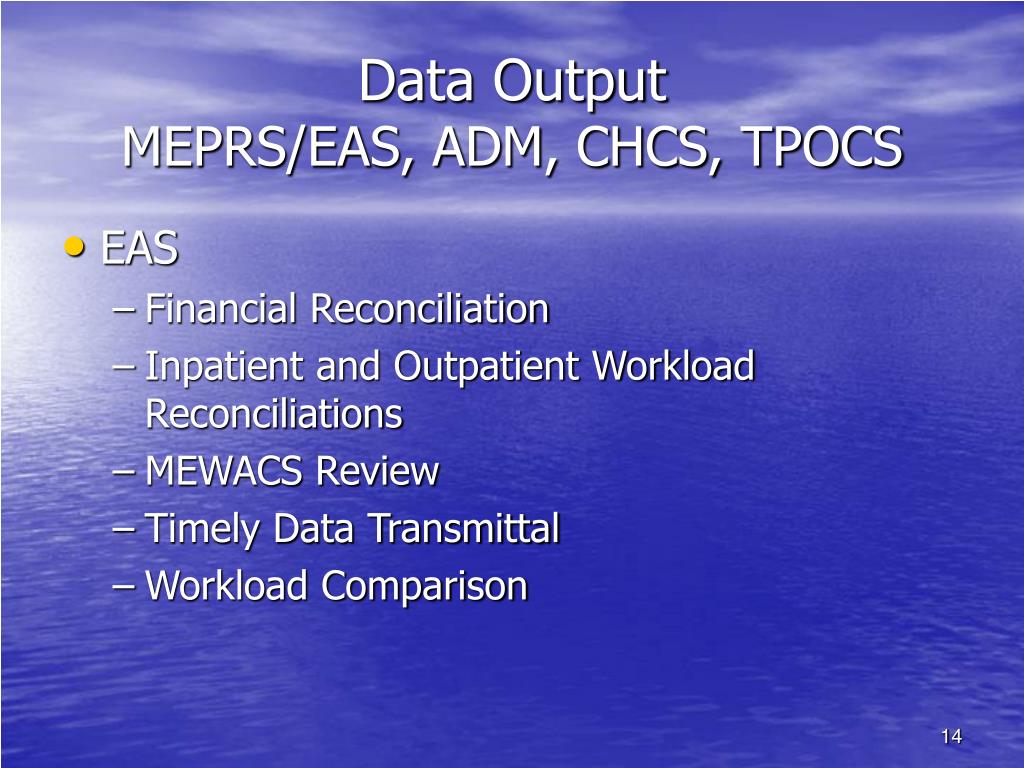 Data Output
MEPRS/EAS, ADM, CHCS, TPOCS

• EAS
– Financial Reconciliation
– Inpatient and Outpatient Workload Reconciliations
– MEWACS Review
– Timely Data Transmittal
– Workload Comparison

14